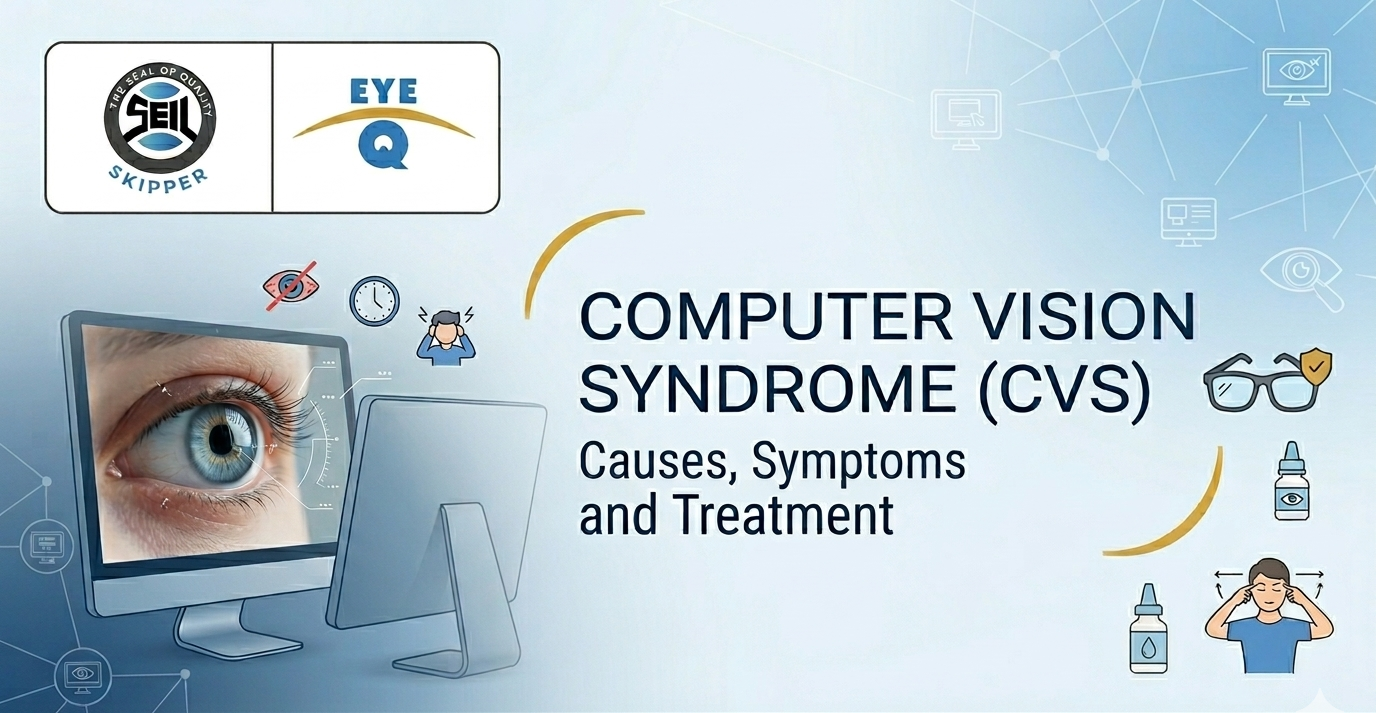 THE SEAL OF QUALITY
SEIL
SKIPPER

EYE
Q

COMPUTER VISION SYNDROME (CVS)
Causes, Symptoms and Treatment